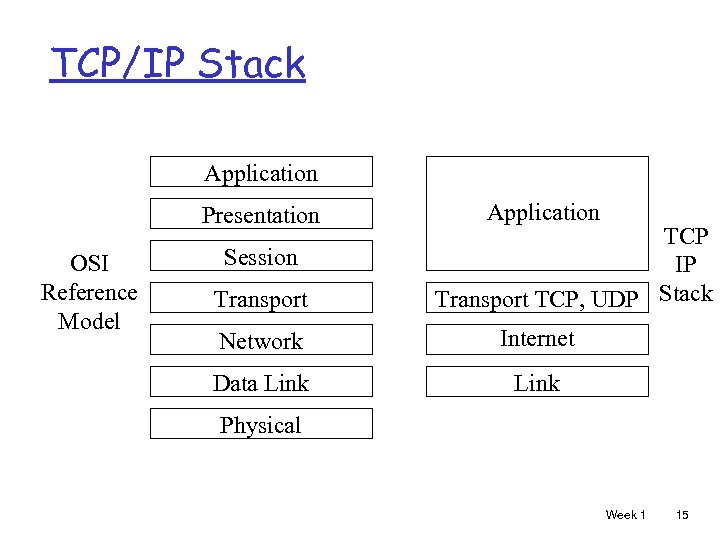 TCP/IP Stack

OSI Reference Model

Application

Presentation

Session

Transport

Network

Data Link

Physical

Application

Transport TCP, UDP

Internet

Link

TCP IP Stack

Week 1

15